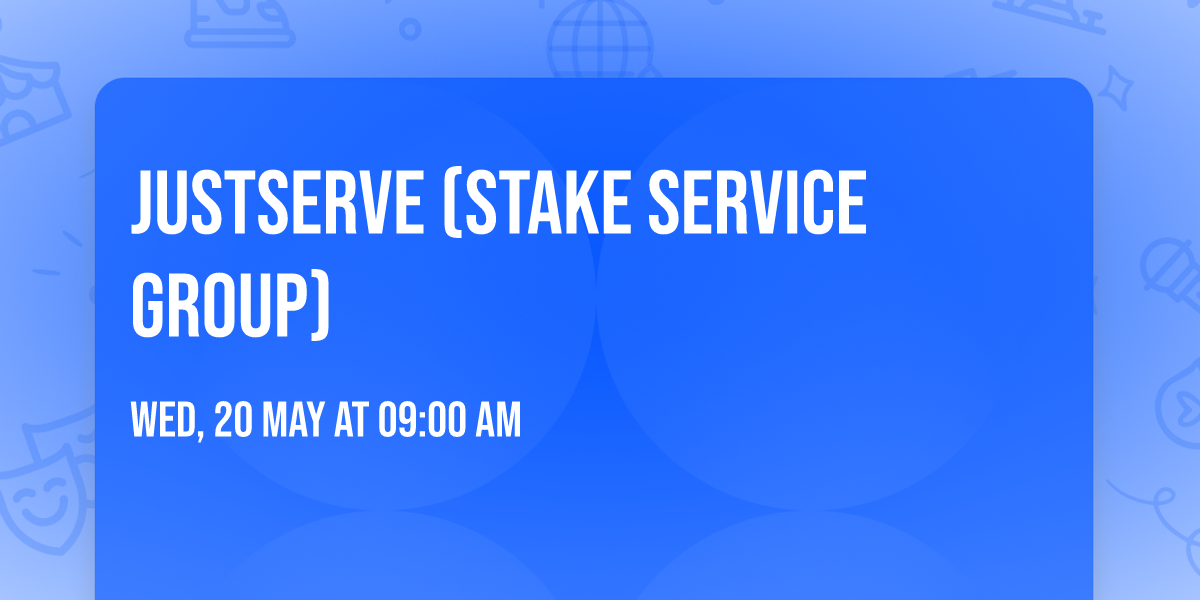 JUSTSERVE (STAKE SERVICE GROUP)

WED, 20 MAY AT 09:00 AM